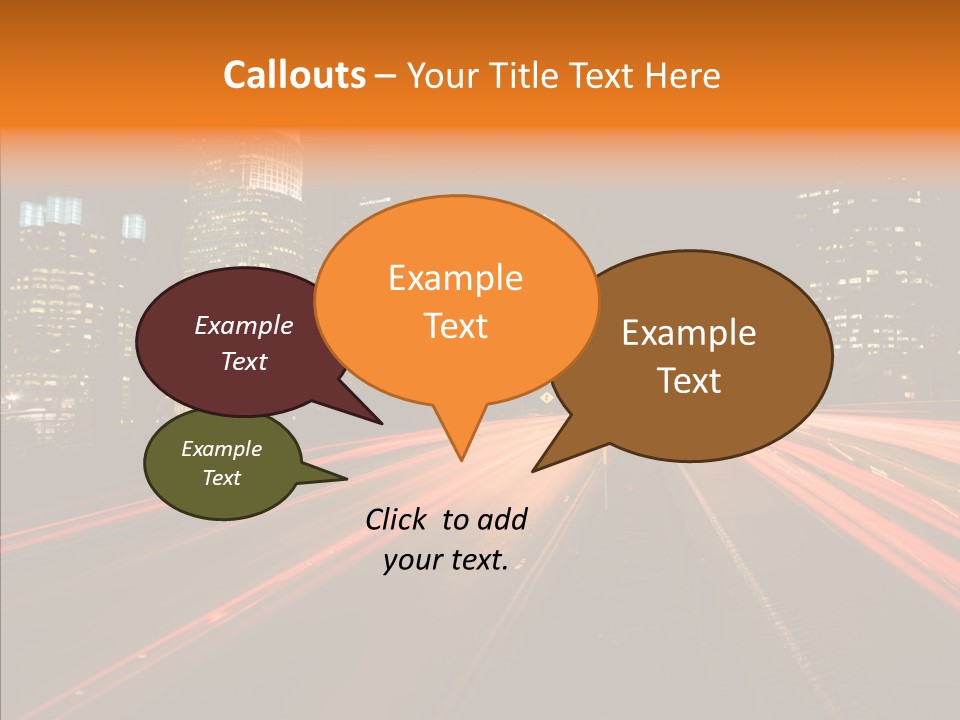 Callouts – Your Title Text Here

Example Text

Example Text

Example Text

Example Text

Click to add your text.